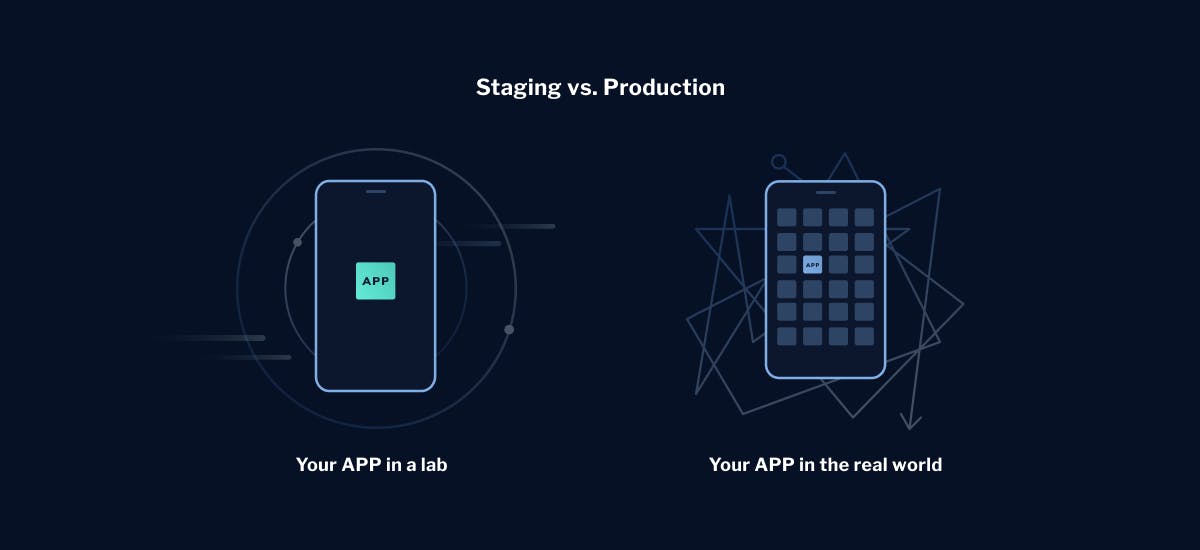 Staging vs. Production

APP

Your APP in a lab

APP

Your APP in the real world